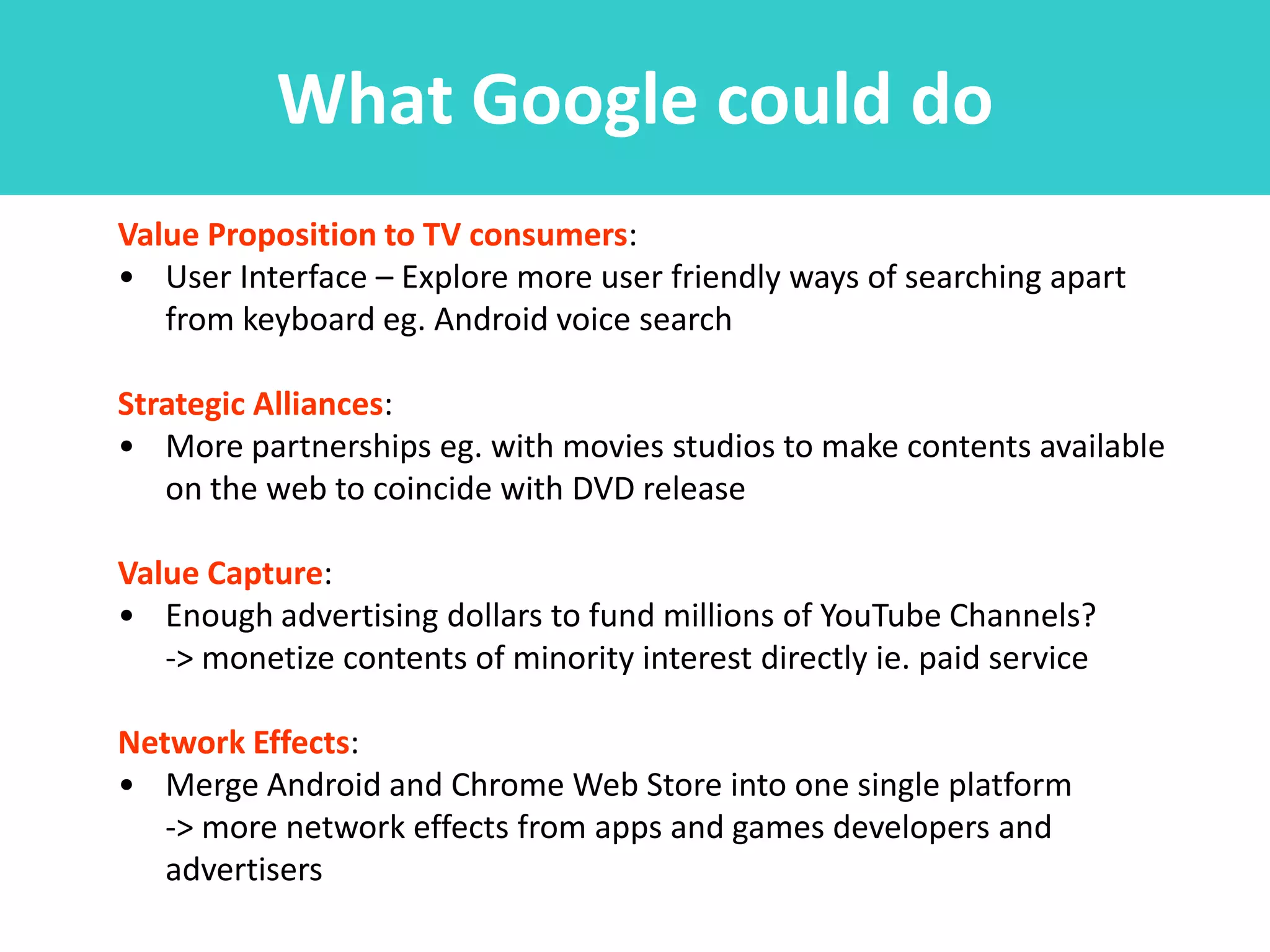 What Google could do

Value Proposition to TV consumers:
• User Interface – Explore more user friendly ways of searching apart from keyboard eg. Android voice search

Strategic Alliances:
• More partnerships eg. with movies studios to make contents available on the web to coincide with DVD release

Value Capture:
• Enough advertising dollars to fund millions of YouTube Channels? -> monetize contents of minority interest directly ie. paid service

Network Effects:
• Merge Android and Chrome Web Store into one single platform -> more network effects from apps and games developers and advertisers